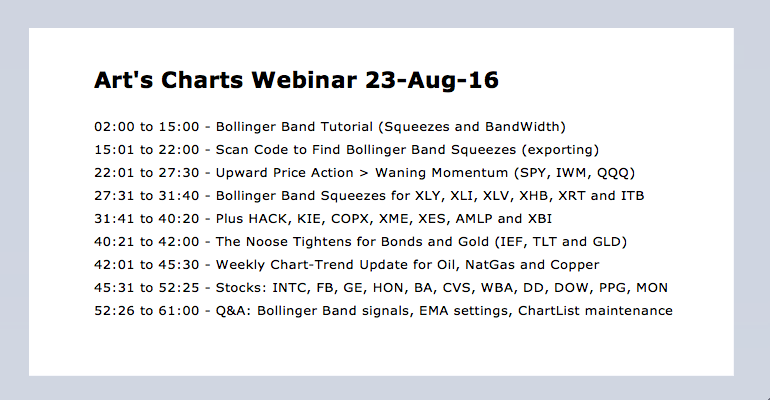 Art's Charts Webinar 23-Aug-16

02:00 to 15:00 - Bollinger Band Tutorial (Squeezes and BandWidth)
15:01 to 22:00 - Scan Code to Find Bollinger Band Squeezes (exporting)
22:01 to 27:30 - Upward Price Action > Waning Momentum (SPY, IWM, QQQ)
27:31 to 31:40 - Bollinger Band Squeezes for XLY, XLI, XLV, XHB, XRT and ITB
31:41 to 40:20 - Plus HACK, KIE, COPX, XME, XES, AMLP and XBI
40:21 to 42:00 - The Noose Tightens for Bonds and Gold (IEF, TLT and GLD)
42:01 to 45:30 - Weekly Chart-Trend Update for Oil, NatGas and Copper
45:31 to 52:25 - Stocks: INTC, FB, GE, HON, BA, CVS, WBA, DD, DOW, PPG, MON
52:26 to 61:00 - Q&A: Bollinger Band signals, EMA settings, ChartList maintenance